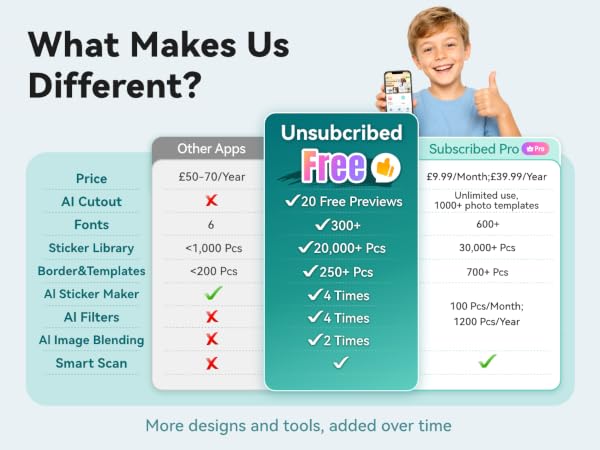 What Makes Us Different?

|  | Other Apps | Unsubcribed Free | Subscribed Pro Pro |
|---|---|---|---|
| Price | £50-70/Year |  | £9.99/Month;£39.99/Year |
| AI Cutout | ✗ | ✓20 Free Previews | Unlimited use, 1000+ photo templates |
| Fonts | 6 | ✓300+ | 600+ |
| Sticker Library | <1,000 Pcs | ✓20,000+ Pcs | 30,000+ Pcs |
| Border&Templates | <200 Pcs | ✓250+ Pcs | 700+ Pcs |
| AI Sticker Maker | ✓ | ✓4 Times | 100 Pcs/Month; 1200 Pcs/Year |
| AI Filters | ✗ | ✓4 Times | |
| AI Image Blending | ✗ | ✓2 Times | |
| Smart Scan | ✗ | ✓ | ✓ |

More designs and tools, added over time